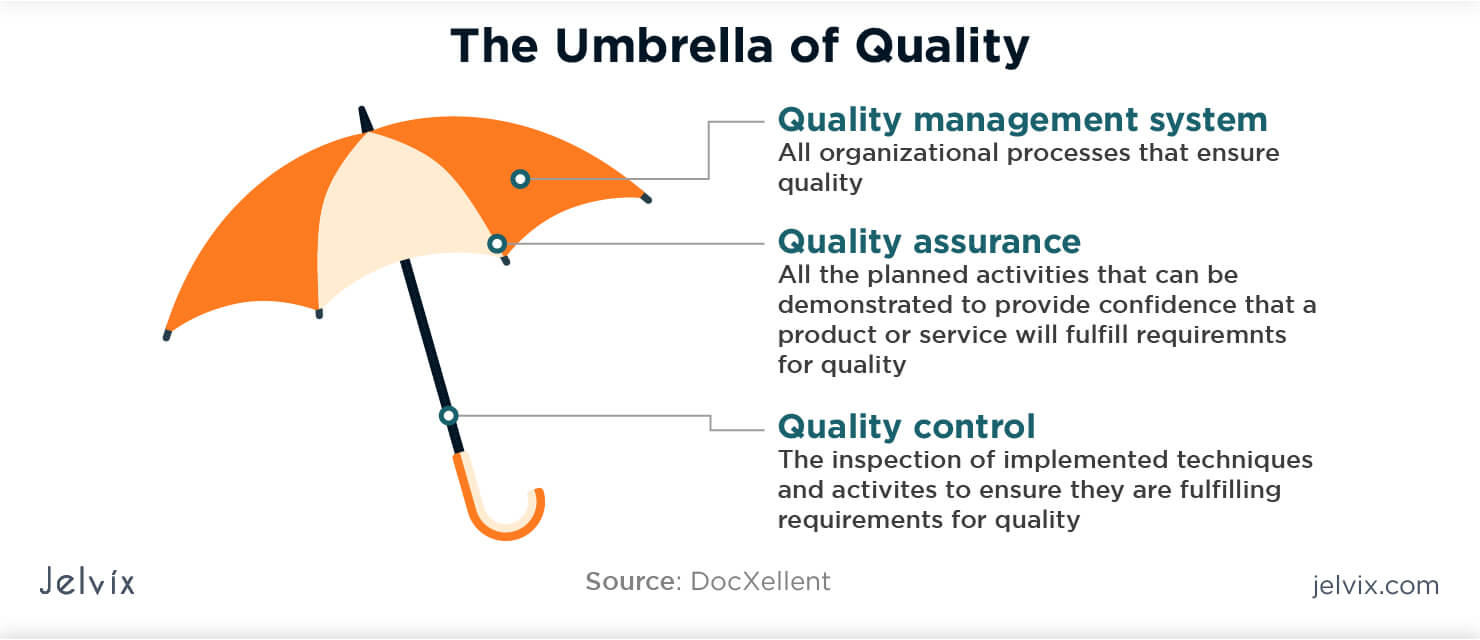 The Umbrella of Quality

Quality management system
All organizational processes that ensure quality

Quality assurance
All the planned activities that can be demonstrated to provide confidence that a product or service will fulfill requiremnts for quality

Quality control
The inspection of implemented techniques and activites to ensure they are fulfilling requirements for quality

Jelvix

Source: DocXellent

jelvix.com